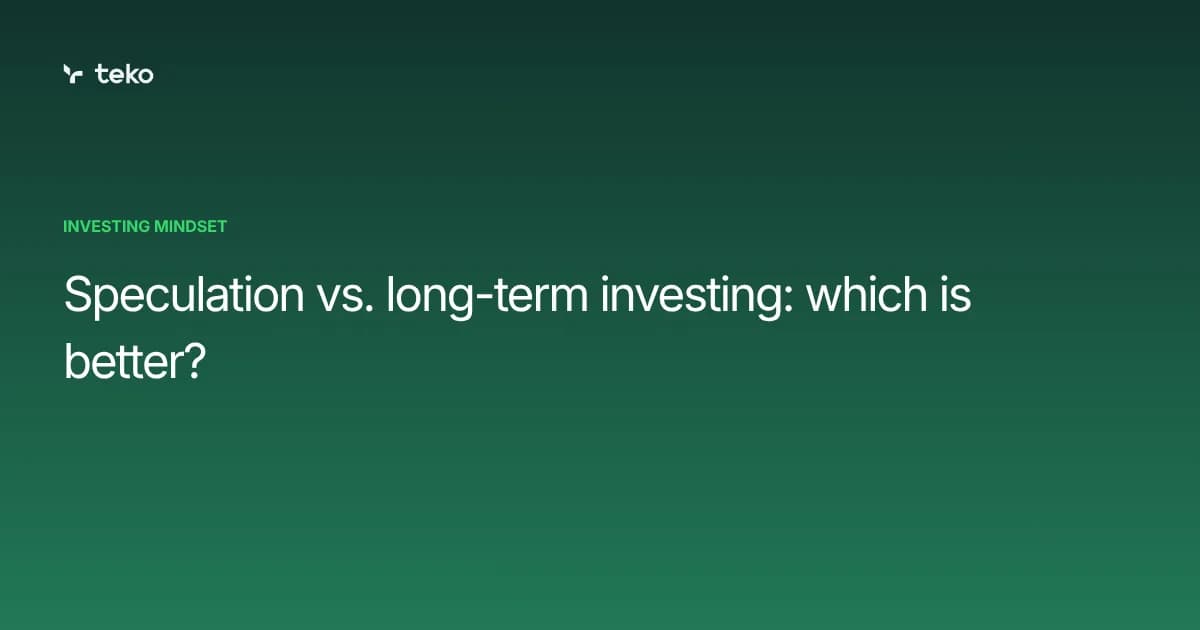 teko

INVESTING MINDSET

Speculation vs. long-term investing: which is better?